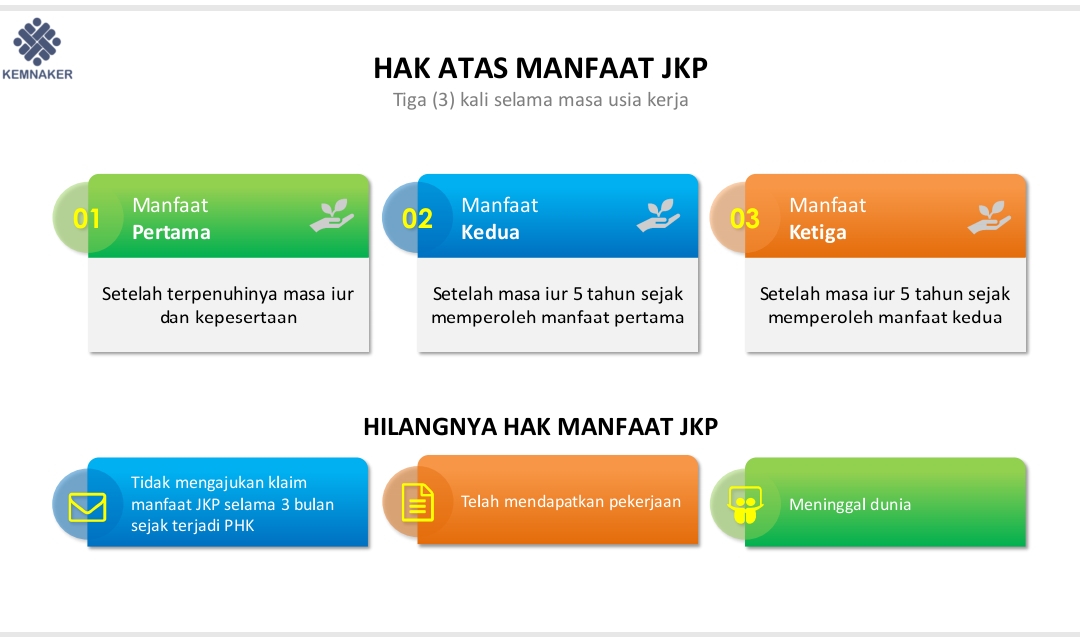 KEMNAKER

HAK ATAS MANFAAT JKP

Tiga (3) kali selama masa usia kerja

01 Manfaat Pertama

Setelah terpenuhinya masa iur dan kepesertaan

02 Manfaat Kedua

Setelah masa iur 5 tahun sejak memperoleh manfaat pertama

03 Manfaat Ketiga

Setelah masa iur 5 tahun sejak memperoleh manfaat kedua

HILANGNYA HAK MANFAAT JKP

Tidak mengajukan klaim manfaat JKP selama 3 bulan sejak terjadi PHK

Telah mendapatkan pekerjaan

Meninggal dunia